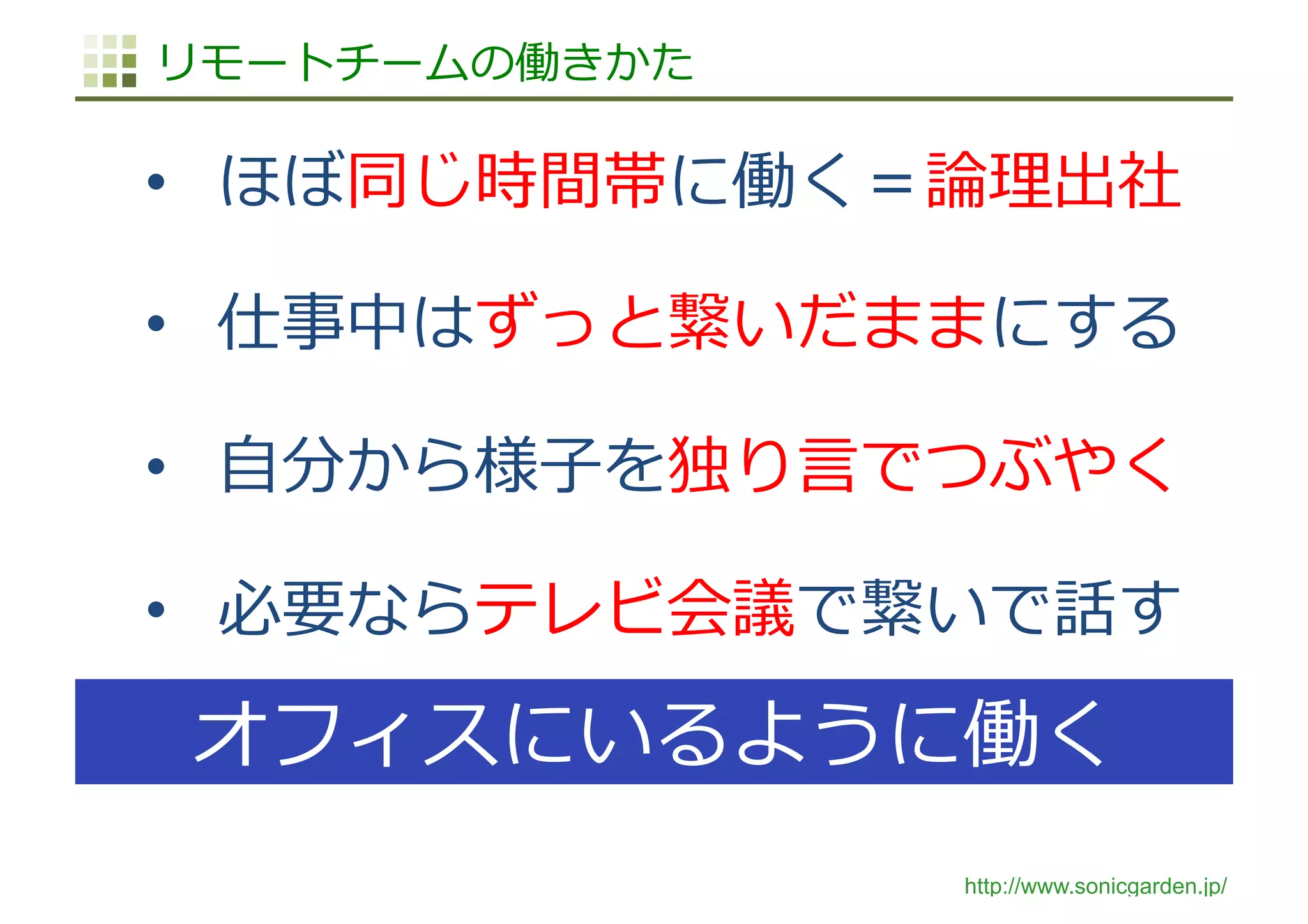 リモートチームの働きかた

• ほぼ同じ時間帯に働く＝論理出社

• 仕事中はずっと繋いだままにする

• 自分から様子を独り言でつぶやく

• 必要ならテレビ会議で繋いで話す

オフィスにいるように働く

http://www.sonicgarden.jp/